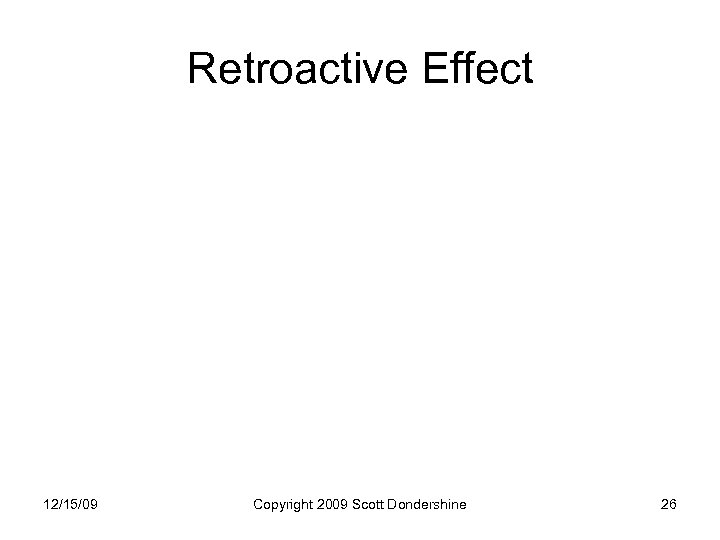 Retroactive Effect

12/15/09

Copyright 2009 Scott Dondershine

26